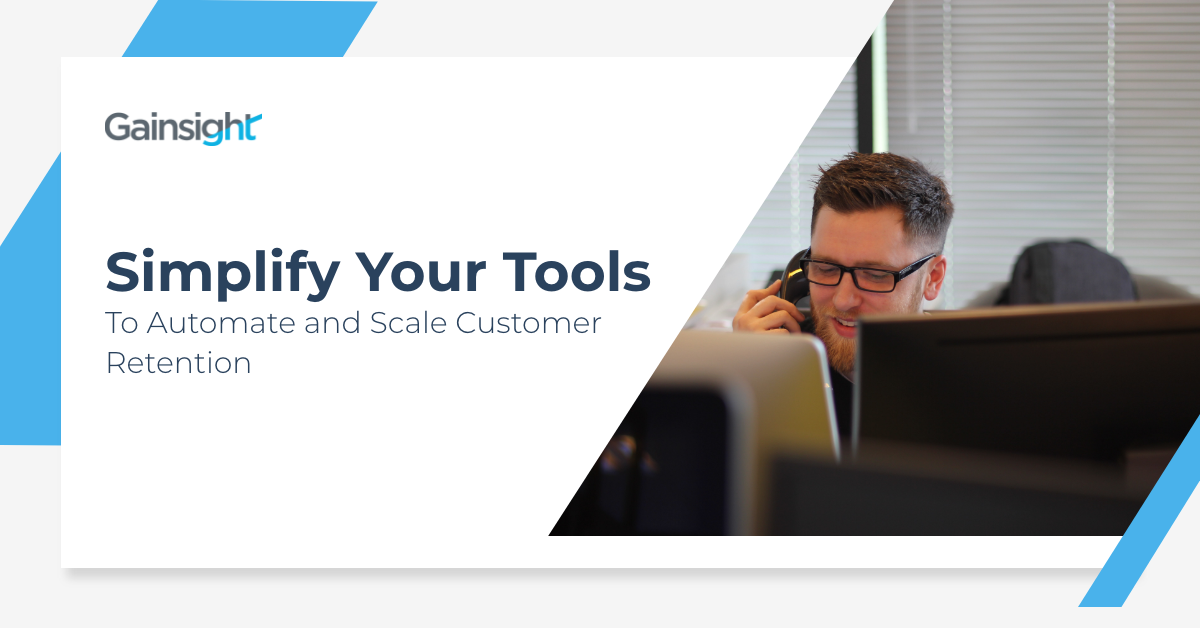 Gainsight

Simplify Your Tools

To Automate and Scale Customer Retention